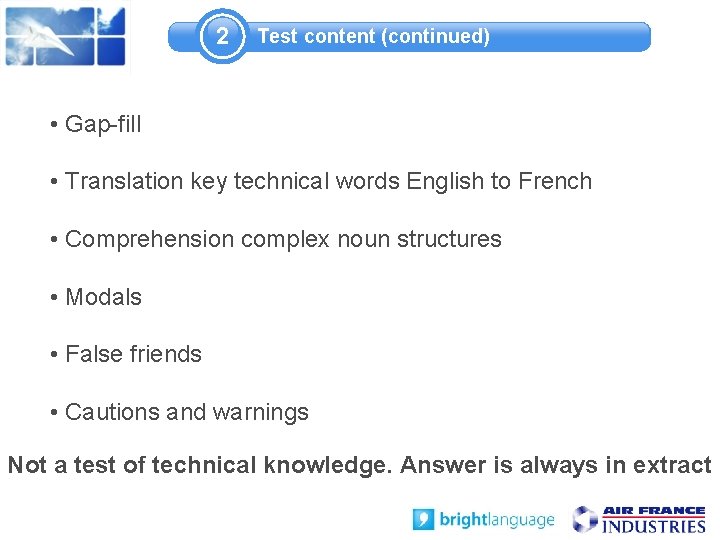 2 Test content (continued)

• Gap-fill

• Translation key technical words English to French

• Comprehension complex noun structures

• Modals

• False friends

• Cautions and warnings

Not a test of technical knowledge. Answer is always in extract

brightlanguage

AIR FRANCE INDUSTRIES